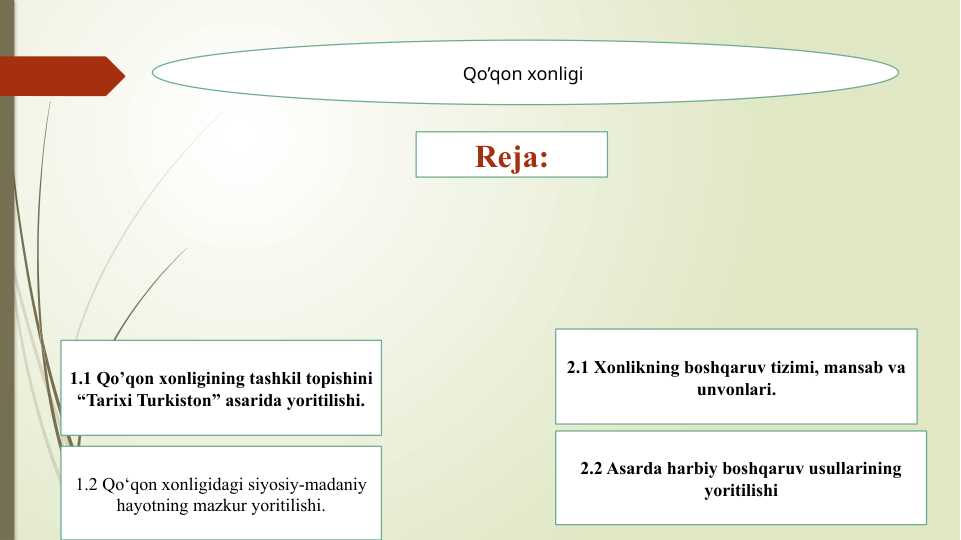 Qo’qon xonligi

Reja:

1.1 Qo’qon xonligining tashkil topishini “Tarixi Turkiston” asarida yoritilishi.

1.2 Qo‘qon xonligidagi siyosiy-madaniy hayotning mazkur yoritilishi.

2.1 Xonlikning boshqaruv tizimi, mansab va unvonlari.

2.2 Asarda harbiy boshqaruv usullarining yoritilishi